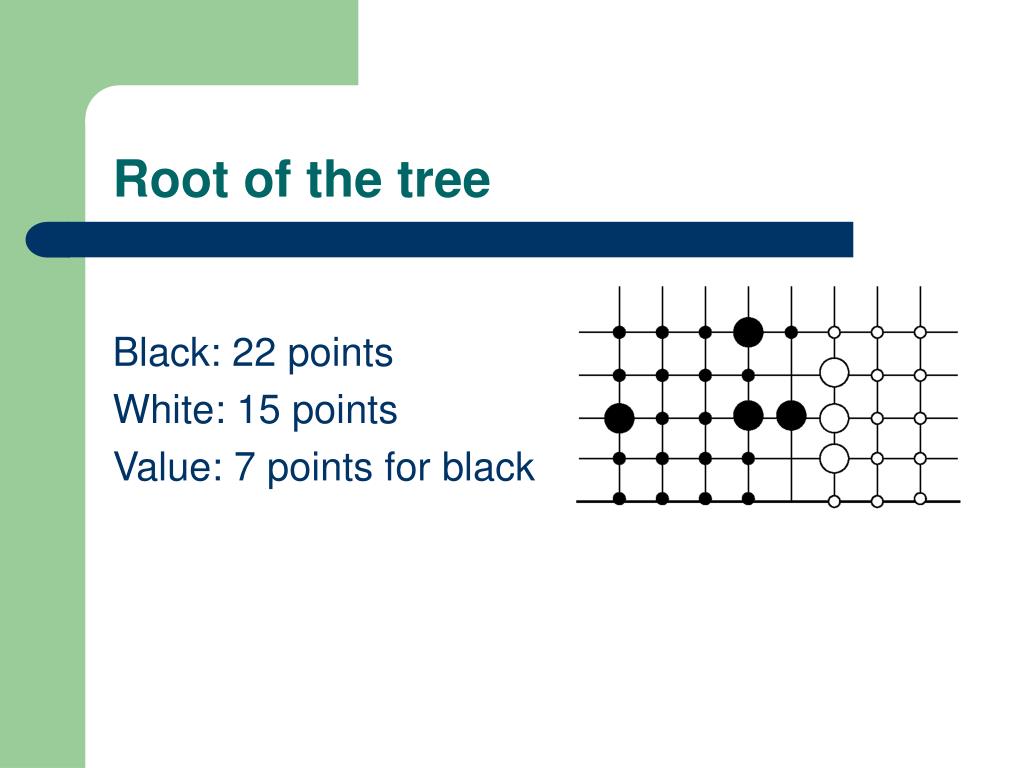 Root of the tree

Black: 22 points
White: 15 points
Value: 7 points for black